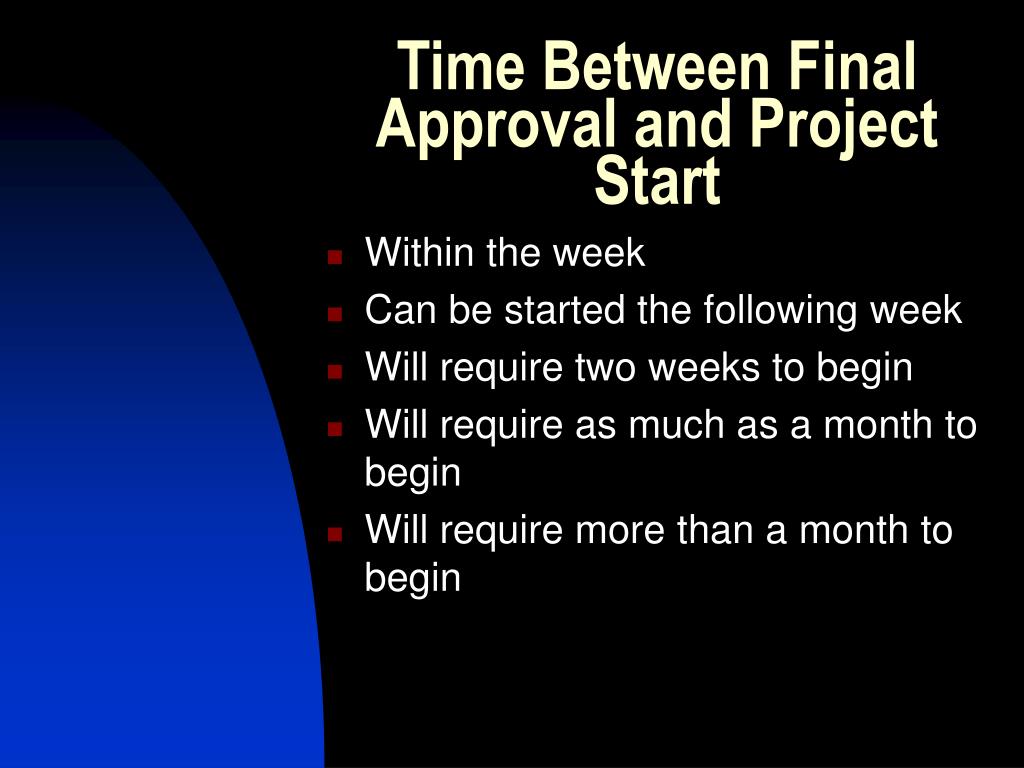 Time Between Final Approval and Project Start

- Within the week
- Can be started the following week
- Will require two weeks to begin
- Will require as much as a month to begin
- Will require more than a month to begin